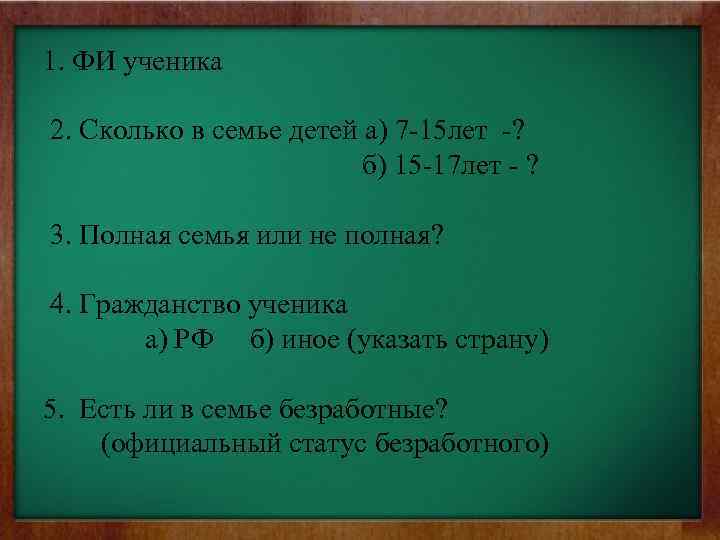 1. ФИ ученика

2. Сколько в семье детей а) 7-15лет -?
б) 15-17лет - ?

3. Полная семья или не полная?

4. Гражданство ученика
а) РФ б) иное (указать страну)

5. Есть ли в семье безработные?
(официальный статус безработного)